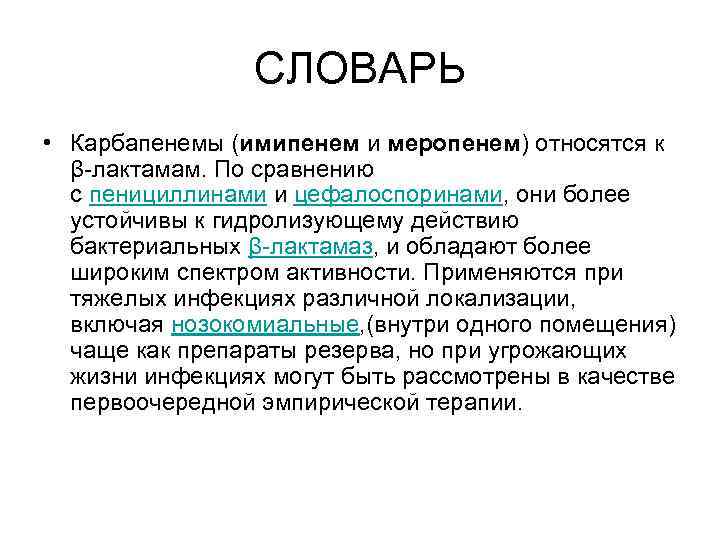 СЛОВАРЬ

• Карбапенемы (имипенем и меропенем) относятся к β-лактамам. По сравнению с пенициллинами и цефалоспоринами, они более устойчивы к гидролизующему действию бактериальных β-лактамаз, и обладают более широким спектром активности. Применяются при тяжелых инфекциях различной локализации, включая нозокомиальные,(внутри одного помещения) чаще как препараты резерва, но при угрожающих жизни инфекциях могут быть рассмотрены в качестве первоочередной эмпирической терапии.